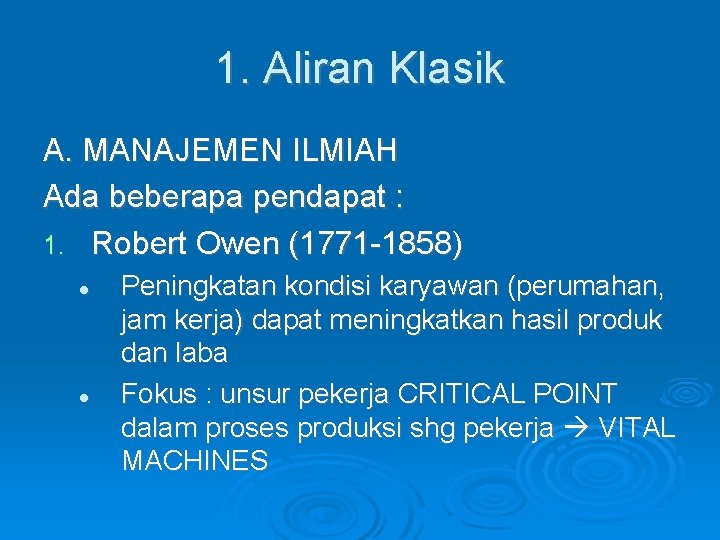 1. Aliran Klasik

A. MANAJEMEN ILMIAH

Ada beberapa pendapat :

1. Robert Owen (1771-1858)

• Peningkatan kondisi karyawan (perumahan, jam kerja) dapat meningkatkan hasil produk dan laba

• Fokus : unsur pekerja CRITICAL POINT dalam proses produksi shg pekerja → VITAL MACHINES